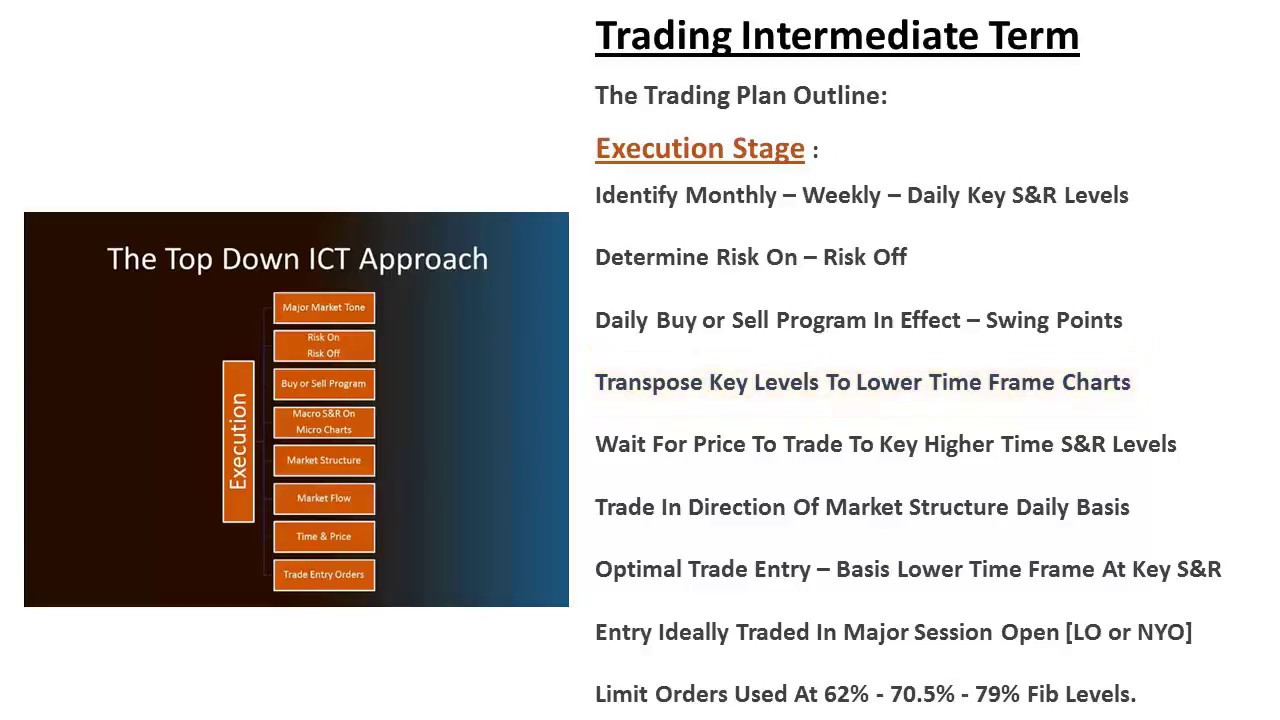 The Top Down ICT Approach

Execution

Major Market Tone

Risk On
Risk Off

Buy or Sell Program

Macro S&R On
Micro Charts

Market Structure

Market Flow

Time & Price

Trade Entry Orders

Trading Intermediate Term

The Trading Plan Outline:

Execution Stage :

Identify Monthly – Weekly – Daily Key S&R Levels

Determine Risk On – Risk Off

Daily Buy or Sell Program In Effect – Swing Points

Transpose Key Levels To Lower Time Frame Charts

Wait For Price To Trade To Key Higher Time S&R Levels

Trade In Direction Of Market Structure Daily Basis

Optimal Trade Entry – Basis Lower Time Frame At Key S&R

Entry Ideally Traded In Major Session Open [LO or NYO]

Limit Orders Used At 62% - 70.5% - 79% Fib Levels.